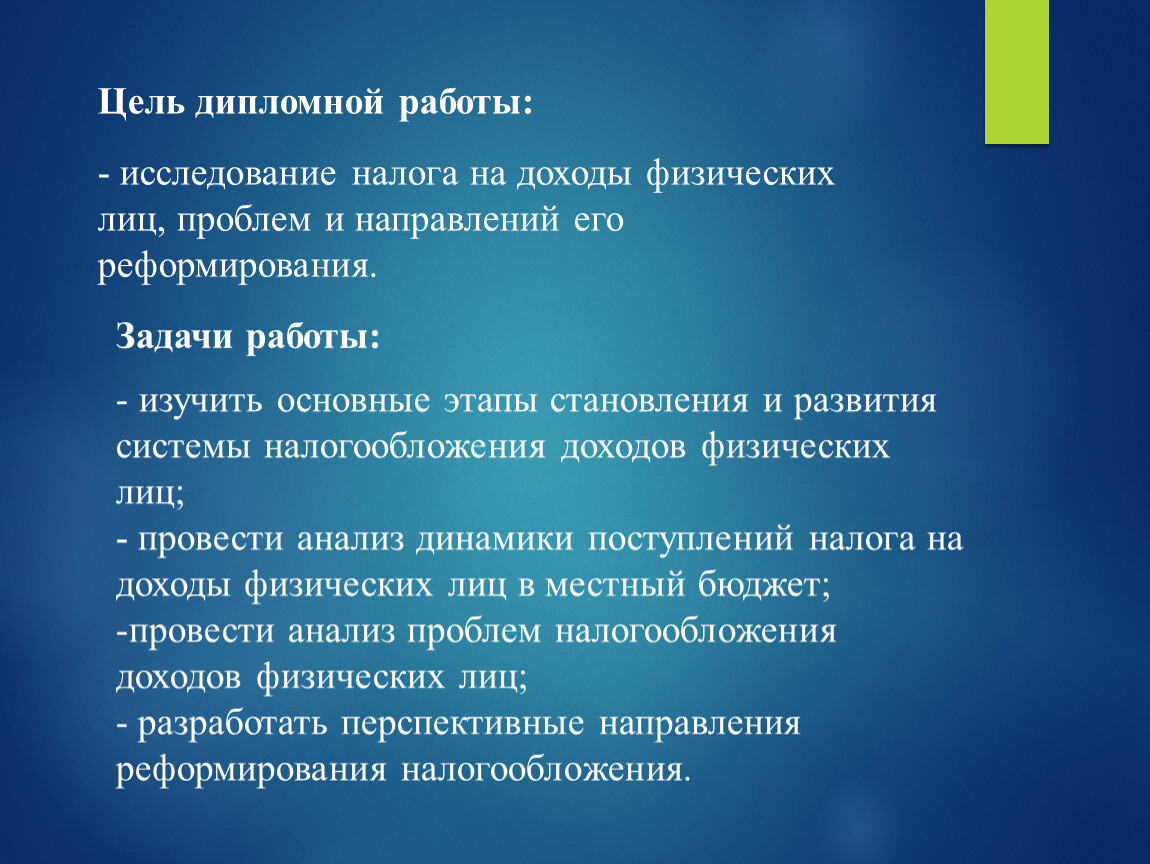 Цель дипломной работы:

- исследование налога на доходы физических лиц, проблем и направлений его реформирования.

Задачи работы:

- изучить основные этапы становления и развития системы налогообложения доходов физических лиц;
- провести анализ динамики поступлений налога на доходы физических лиц в местный бюджет;
-провести анализ проблем налогообложения доходов физических лиц;
- разработать перспективные направления реформирования налогообложения.